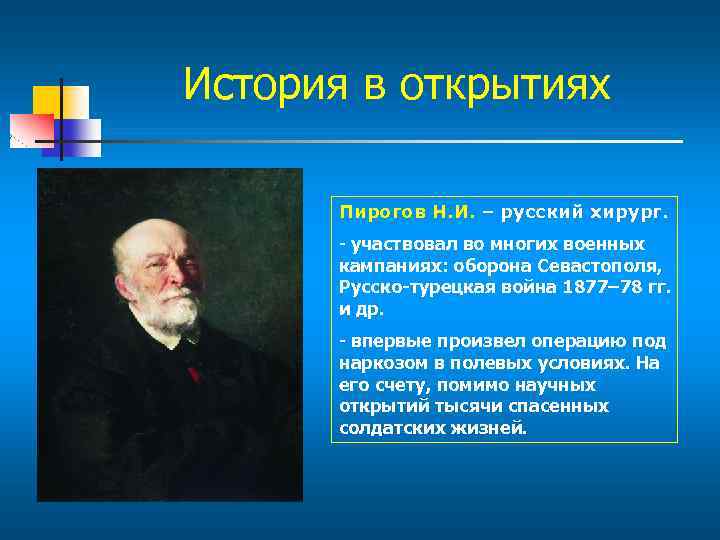 История в открытиях

Пирогов Н.И. – русский хирург.

- участвовал во многих военных кампаниях: оборона Севастополя, Русско-турецкая война 1877–78 гг. и др.

- впервые произвел операцию под наркозом в полевых условиях. На его счету, помимо научных открытий тысячи спасенных солдатских жизней.